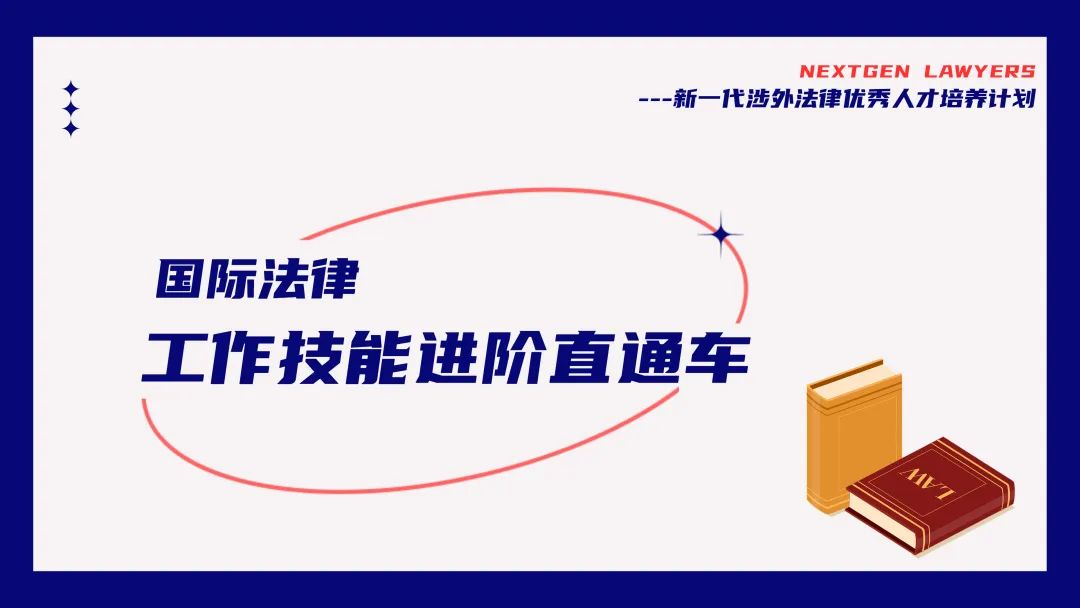 NEXTGEN LAWYERS
---新一代涉外法律优秀人才培养计划

国际法律
工作技能进阶直通车

LAW